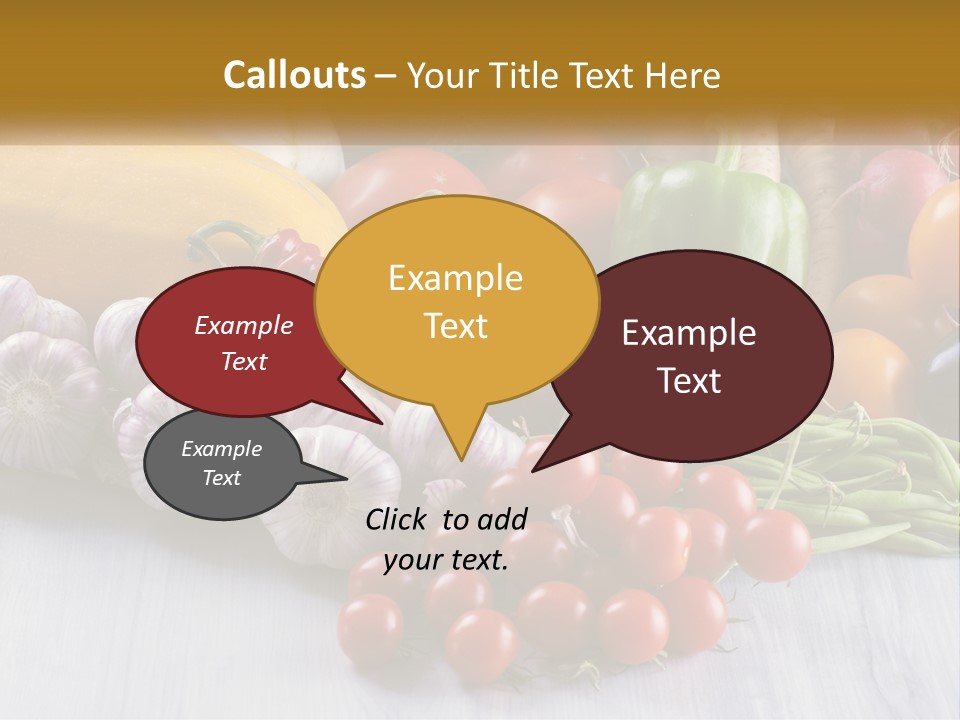 Callouts – Your Title Text Here

Example Text

Example Text

Example Text

Example Text

Click to add your text.